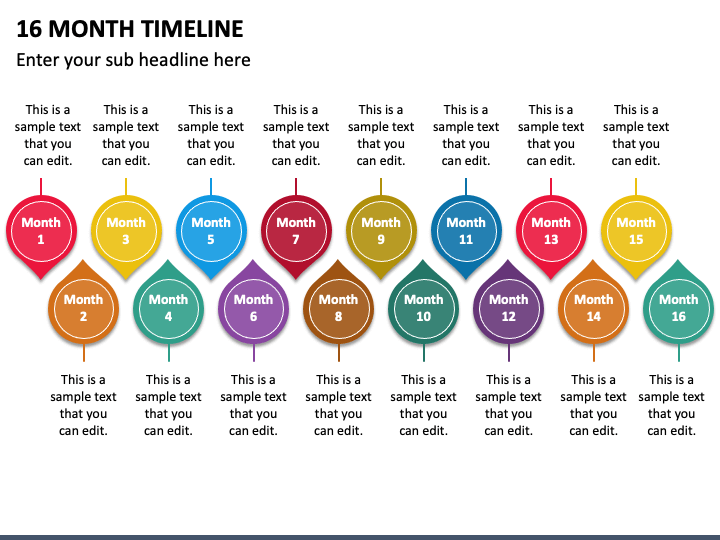 16 MONTH TIMELINE

Enter your sub headline here

This is a sample text that you can edit.

This is a sample text that you can edit.

This is a sample text that you can edit.

This is a sample text that you can edit.

This is a sample text that you can edit.

This is a sample text that you can edit.

This is a sample text that you can edit.

This is a sample text that you can edit.

Month 1

Month 3

Month 5

Month 7

Month 9

Month 11

Month 13

Month 15

Month 2

Month 4

Month 6

Month 8

Month 10

Month 12

Month 14

Month 16

This is a sample text that you can edit.

This is a sample text that you can edit.

This is a sample text that you can edit.

This is a sample text that you can edit.

This is a sample text that you can edit.

This is a sample text that you can edit.

This is a sample text that you can edit.

This is a sample text that you can edit.